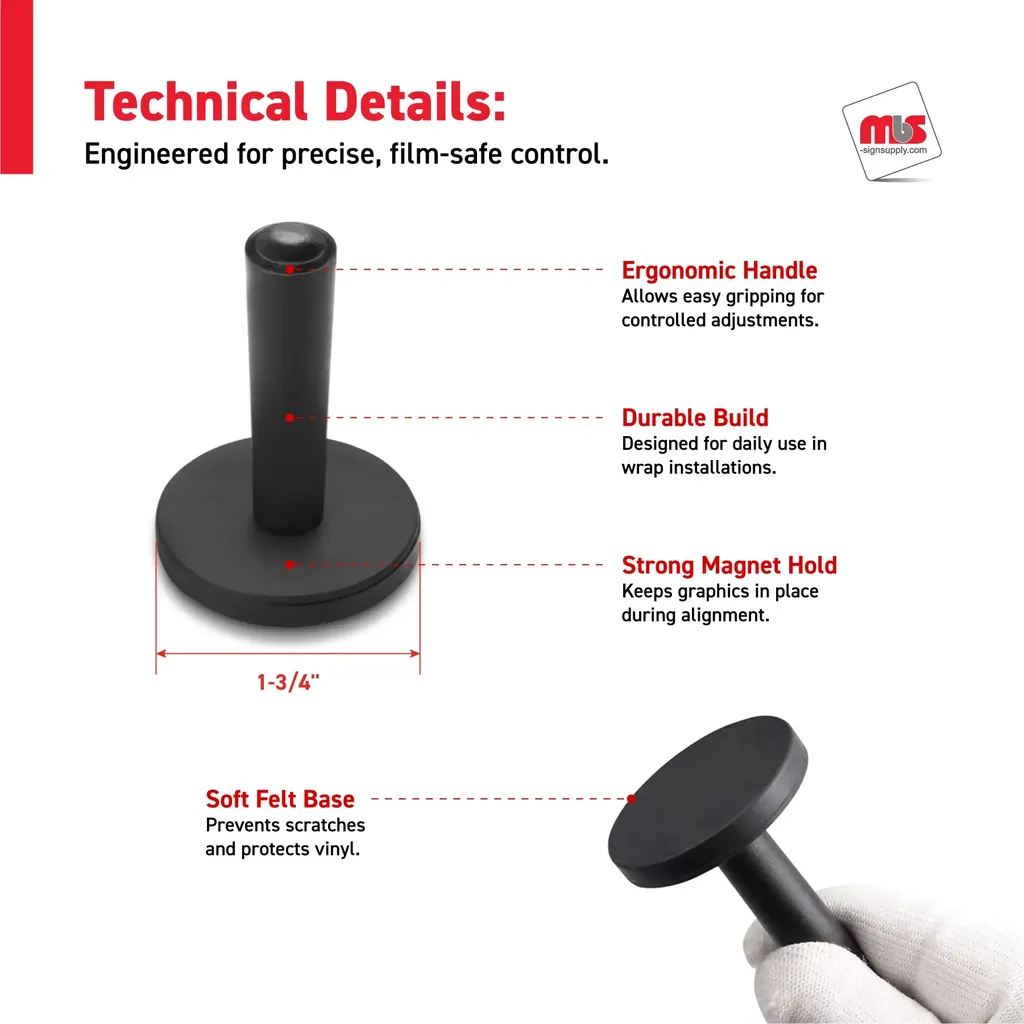 Technical Details:
Engineered for precise, film-safe control.

mbs
-signsupply.com

Ergonomic Handle
Allows easy gripping for controlled adjustments.

Durable Build
Designed for daily use in wrap installations.

Strong Magnet Hold
Keeps graphics in place during alignment.

1-3/4"

Soft Felt Base
Prevents scratches and protects vinyl.